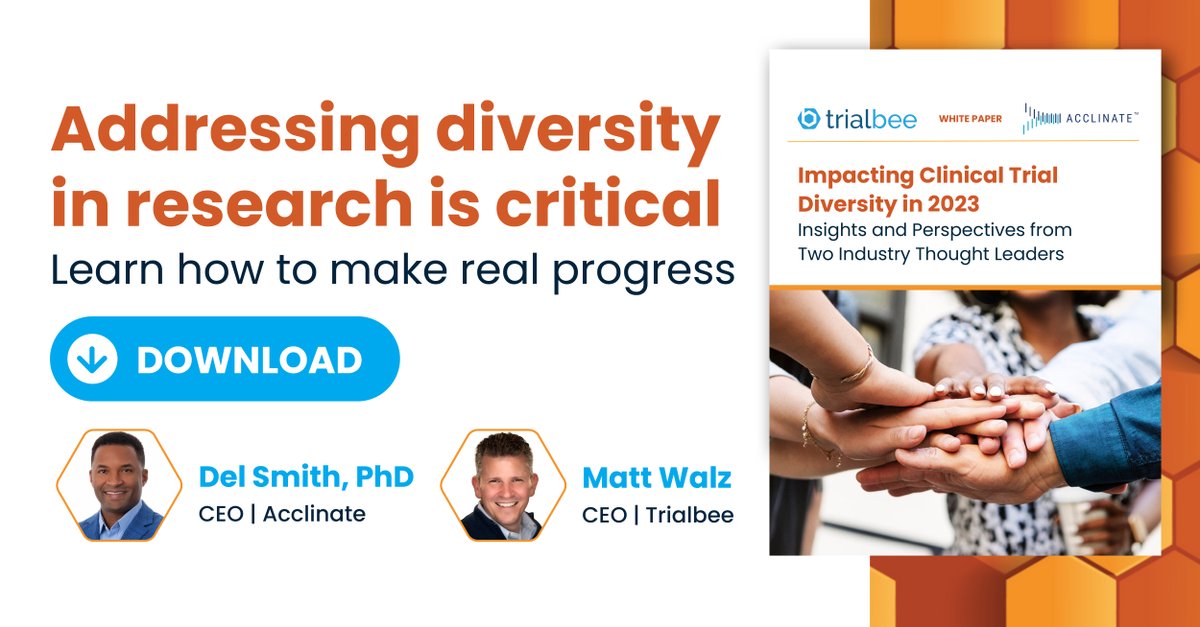 Addressing diversity in research is critical
Learn how to make real progress

DOWNLOAD

Del Smith, PhD
CEO | Acclinate

Matt Walz
CEO | Trialbee

trialbee WHITE PAPER ACCLINATE™

Impacting Clinical Trial Diversity in 2023
Insights and Perspectives from Two Industry Thought Leaders